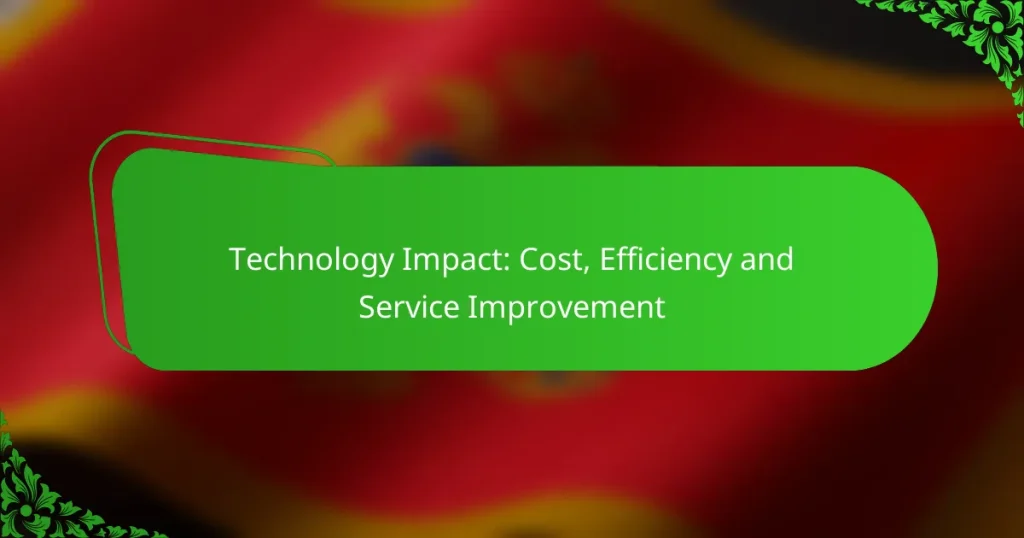 Technology Impact: Cost, Efficiency and Service Improvement